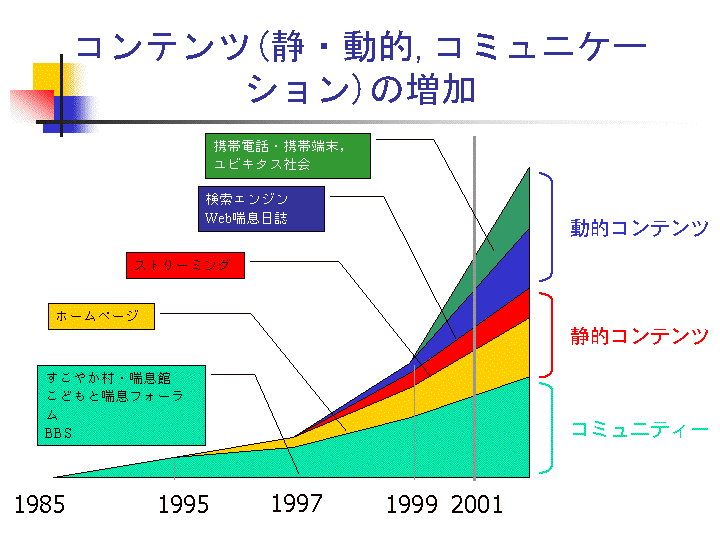 コンテンツ(静・動的, コミュニケーション)の増加

携帯電話・携帯端末, ユビキタス社会

検索エンジン
Web喘息日誌

ストリーミング

ホームページ

すこやか村・喘息館
こどもと喘息フォーラム
BBS

動的コンテンツ

静的コンテンツ

コミュニティー

1985
1995
1997
1999
2001